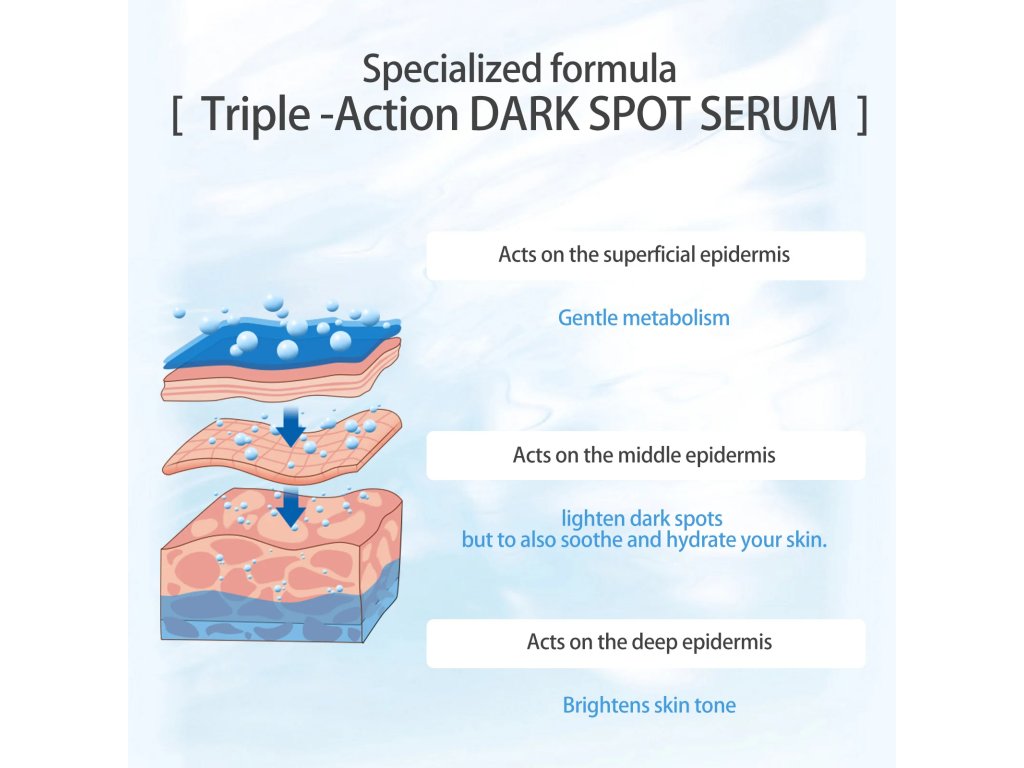 Specialized formula
[ Triple -Action DARK SPOT SERUM ]

Acts on the superficial epidermis

Gentle metabolism

Acts on the middle epidermis

lighten dark spots
but to also soothe and hydrate your skin.

Acts on the deep epidermis

Brightens skin tone